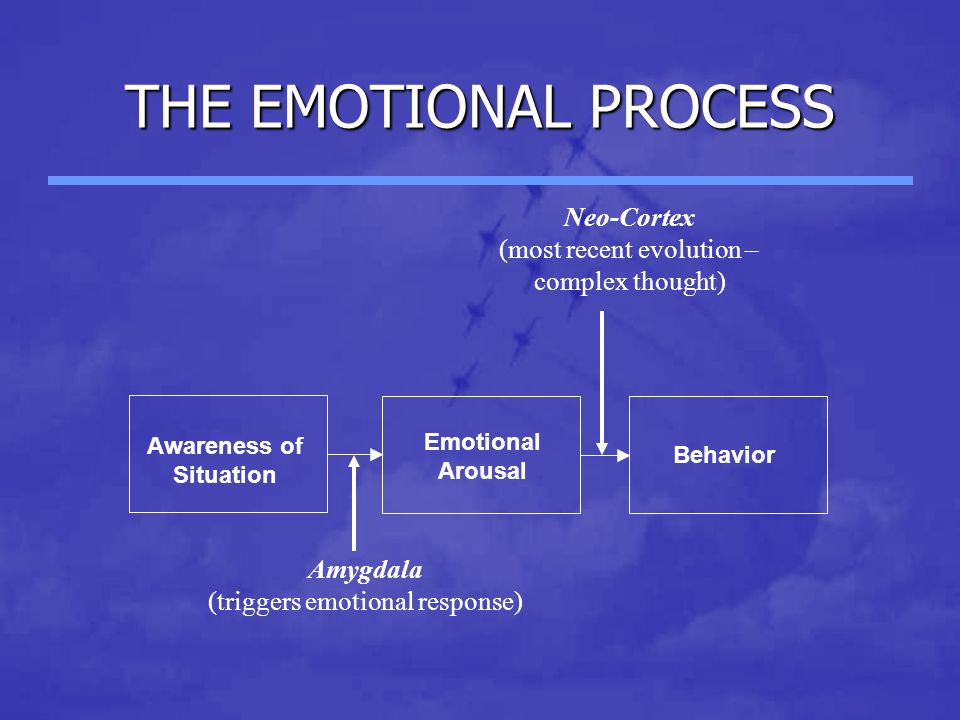 THE EMOTIONAL PROCESS

Neo-Cortex
(most recent evolution – complex thought)

Awareness of Situation

Emotional Arousal

Behavior

Amygdala
(triggers emotional response)